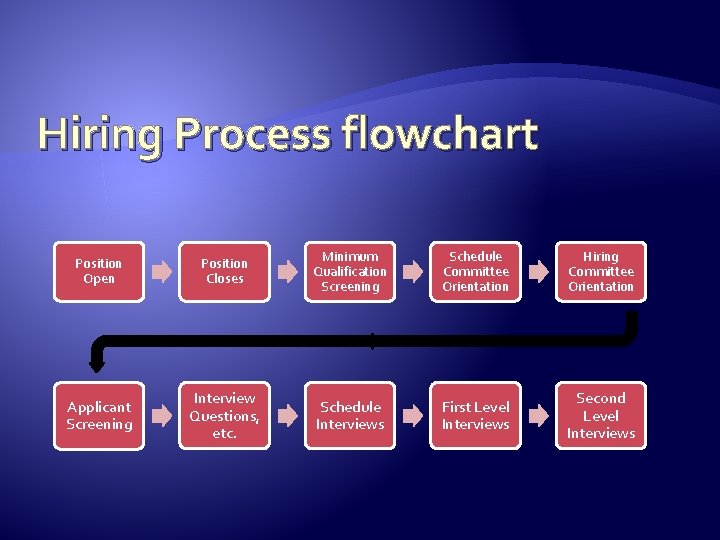 Hiring Process flowchart

Position Open

Position Closes

Minimum Qualification Screening

Schedule Committee Orientation

Hiring Committee Orientation

Applicant Screening

Interview Questions, etc.

Schedule Interviews

First Level Interviews

Second Level Interviews